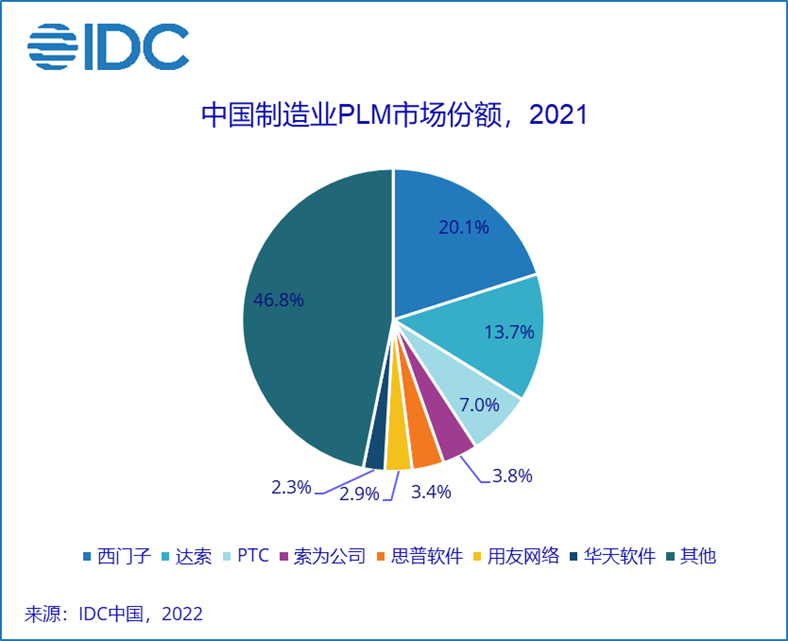 IDC

中国制造业PLM市场份额，2021

20.1%
13.7%
7.0%
3.8%
3.4%
2.9%
2.3%
46.8%

西门子 达索 PTC 索为公司 思普软件 用友网络 华天软件 其他

来源：IDC中国，2022